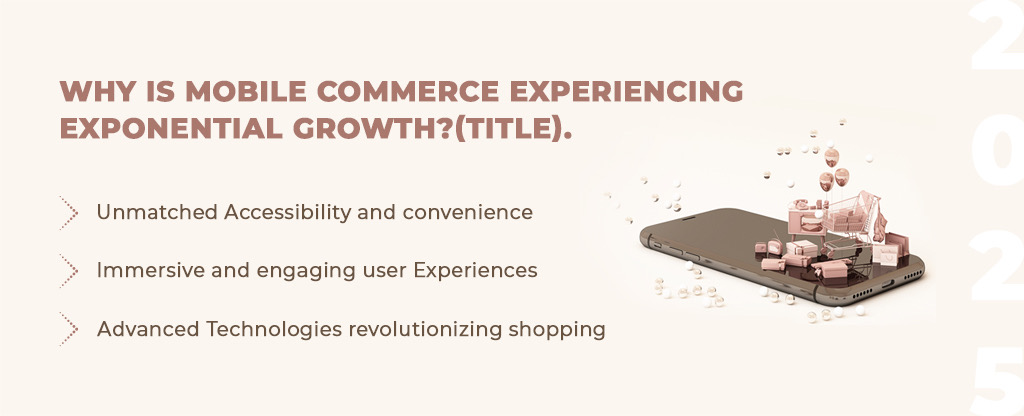 WHY IS MOBILE COMMERCE EXPERIENCING EXPONENTIAL GROWTH?(TITLE).

Unmatched Accessibility and convenience

Immersive and engaging user Experiences

Advanced Technologies revolutionizing shopping

2025